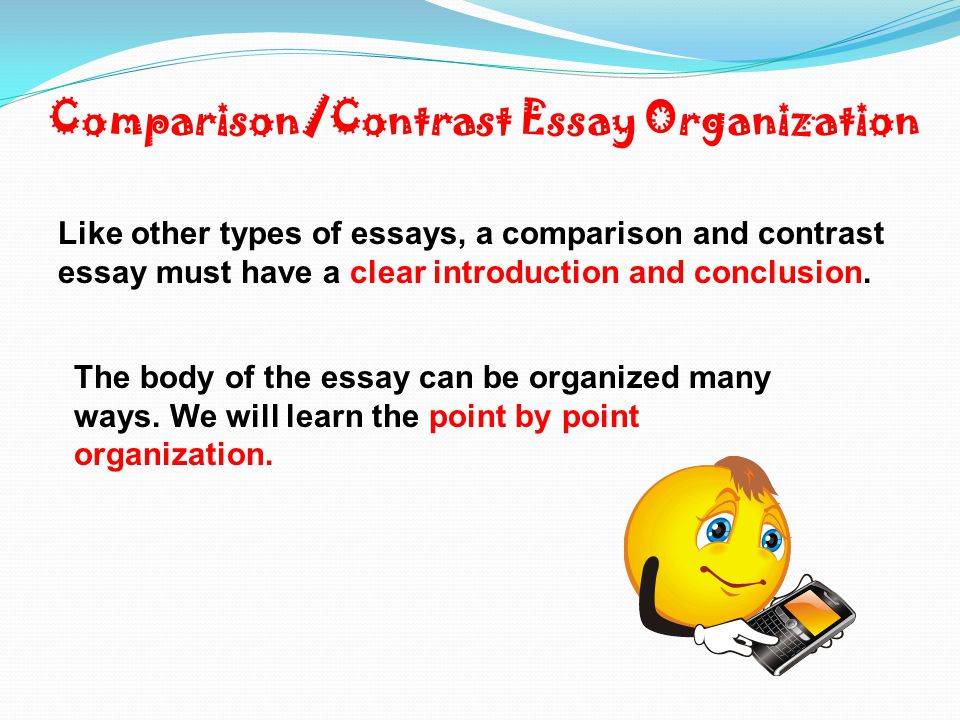 Comparison/Contrast Essay Organization

Like other types of essays, a comparison and contrast essay must have a clear introduction and conclusion.

The body of the essay can be organized many ways. We will learn the point by point organization.